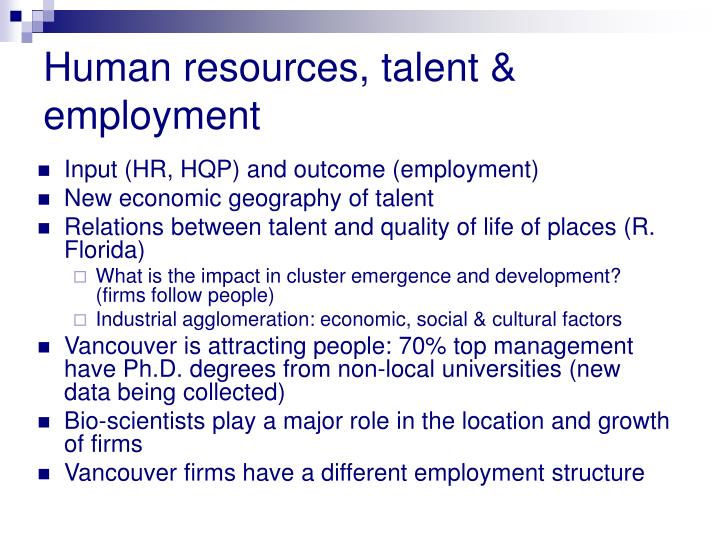 Human resources, talent & employment

- Input (HR, HQP) and outcome (employment)
- New economic geography of talent
- Relations between talent and quality of life of places (R. Florida)
  - What is the impact in cluster emergence and development? (firms follow people)
  - Industrial agglomeration: economic, social & cultural factors
- Vancouver is attracting people: 70% top management have Ph.D. degrees from non-local universities (new data being collected)
- Bio-scientists play a major role in the location and growth of firms
- Vancouver firms have a different employment structure